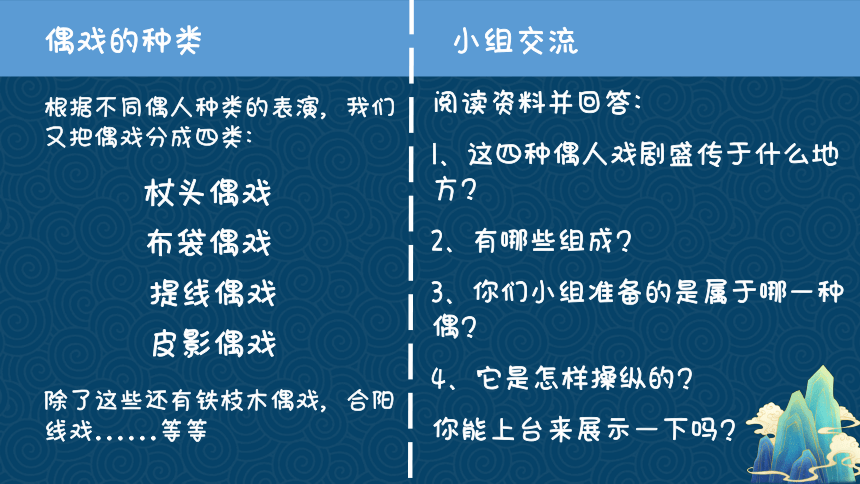 偶戏的种类

根据不同偶人种类的表演，我们又把偶戏分成四类：

杖头偶戏

布袋偶戏

提线偶戏

皮影偶戏

除了这些还有铁枝木偶戏，合阳线戏……等等

小组交流

阅读资料并回答：

1、这四种偶人戏剧盛传于什么地方？

2、有哪些组成？

3、你们小组准备的是属于哪一种偶？

4、它是怎样操纵的？

你能上台来展示一下吗？